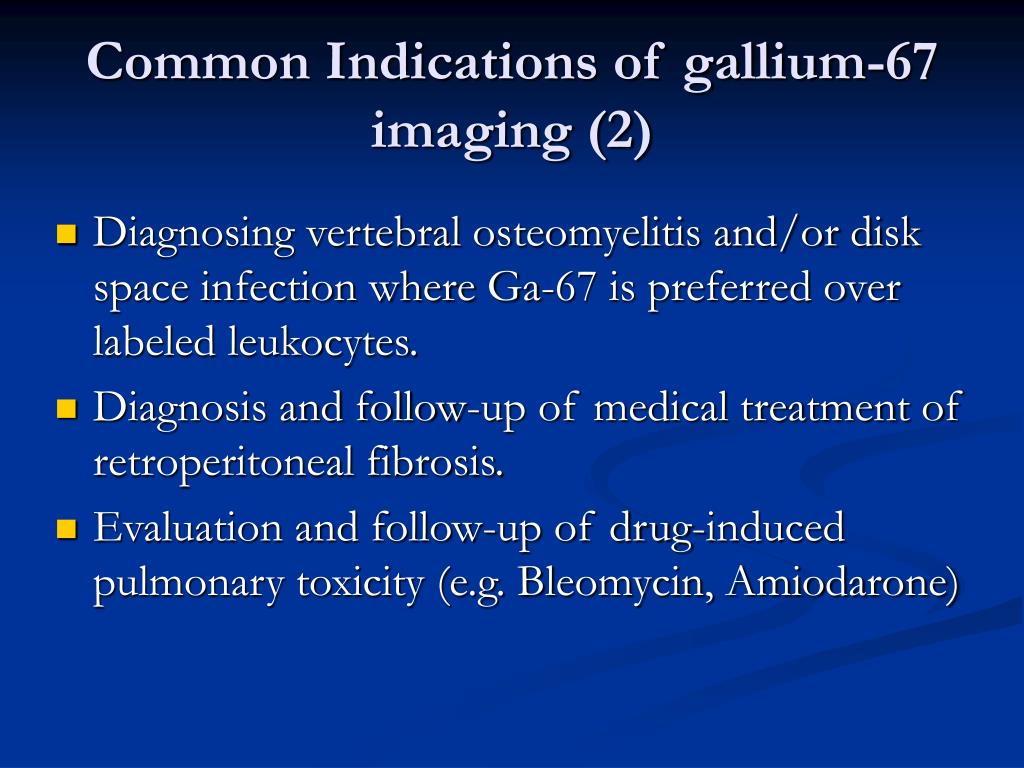 Common Indications of gallium-67 imaging (2)

- Diagnosing vertebral osteomyelitis and/or disk space infection where Ga-67 is preferred over labeled leukocytes.
- Diagnosis and follow-up of medical treatment of retroperitoneal fibrosis.
- Evaluation and follow-up of drug-induced pulmonary toxicity (e.g. Bleomycin, Amiodarone)